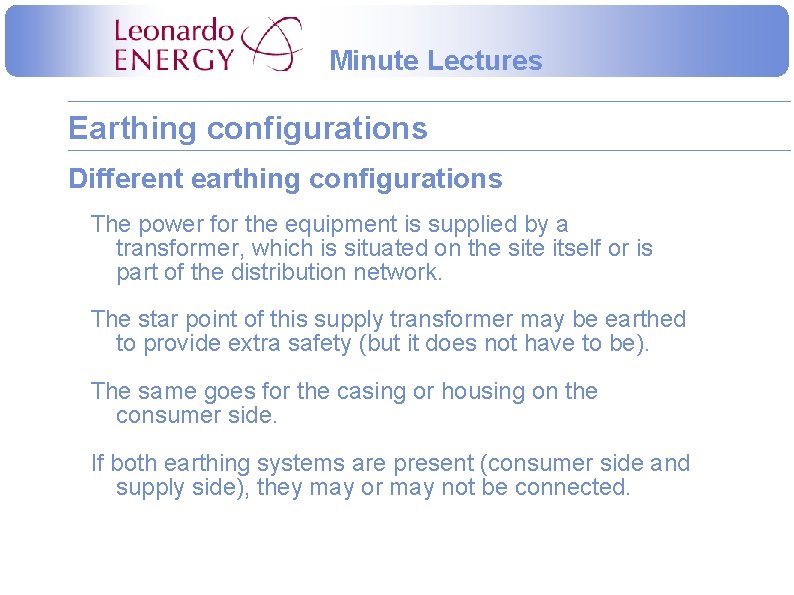 Leonardo ENERGY

Minute Lectures

Earthing configurations

Different earthing configurations

The power for the equipment is supplied by a transformer, which is situated on the site itself or is part of the distribution network.

The star point of this supply transformer may be earthed to provide extra safety (but it does not have to be).

The same goes for the casing or housing on the consumer side.

If both earthing systems are present (consumer side and supply side), they may or may not be connected.